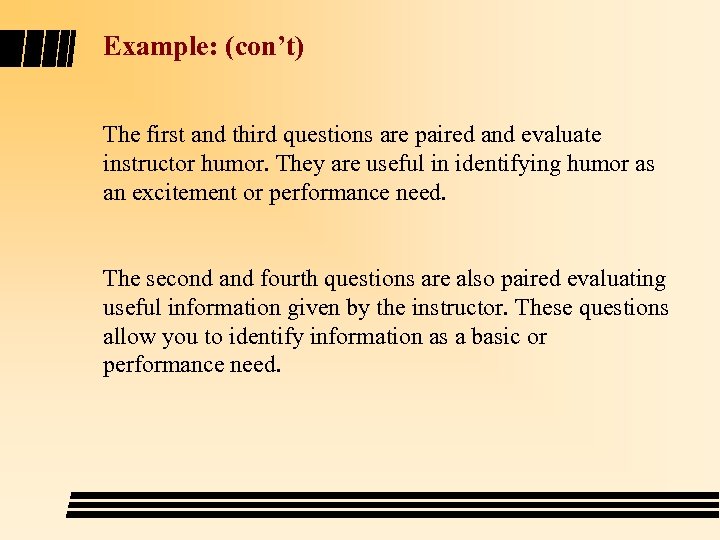 Example: (con’t)

The first and third questions are paired and evaluate instructor humor. They are useful in identifying humor as an excitement or performance need.

The second and fourth questions are also paired evaluating useful information given by the instructor. These questions allow you to identify information as a basic or performance need.